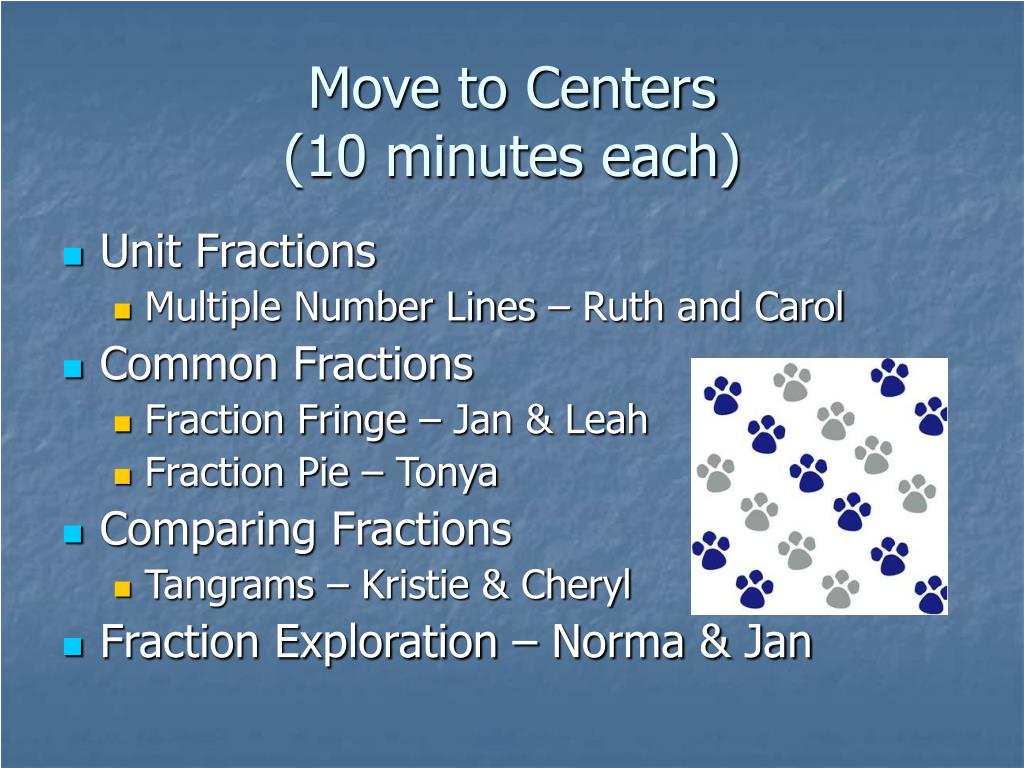 Move to Centers
(10 minutes each)

Unit Fractions
Multiple Number Lines – Ruth and Carol
Common Fractions
Fraction Fringe – Jan & Leah
Fraction Pie – Tonya
Comparing Fractions
Tangrams – Kristie & Cheryl
Fraction Exploration – Norma & Jan